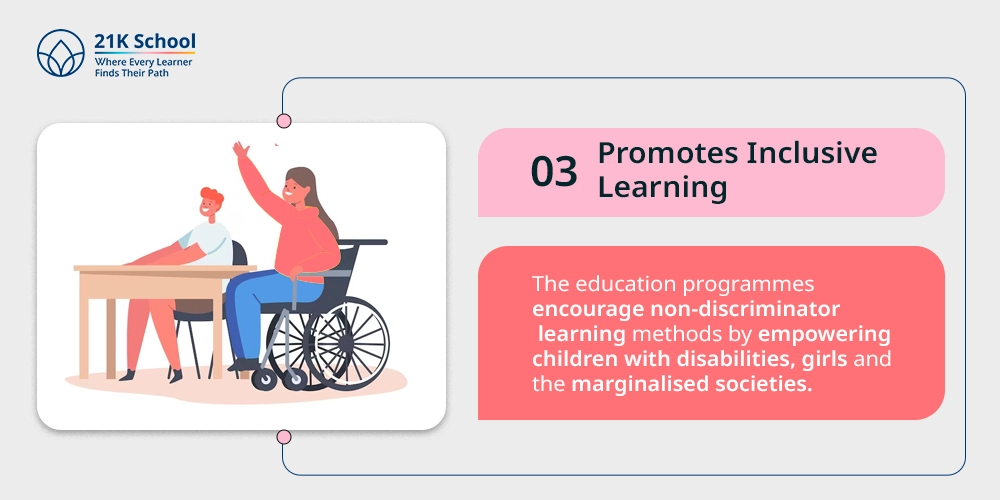 21K School
Where Every Learner
Finds Their Path

03 Promotes Inclusive Learning

The education programmes encourage non-discriminator learning methods by empowering children with disabilities, girls and the marginalised societies.